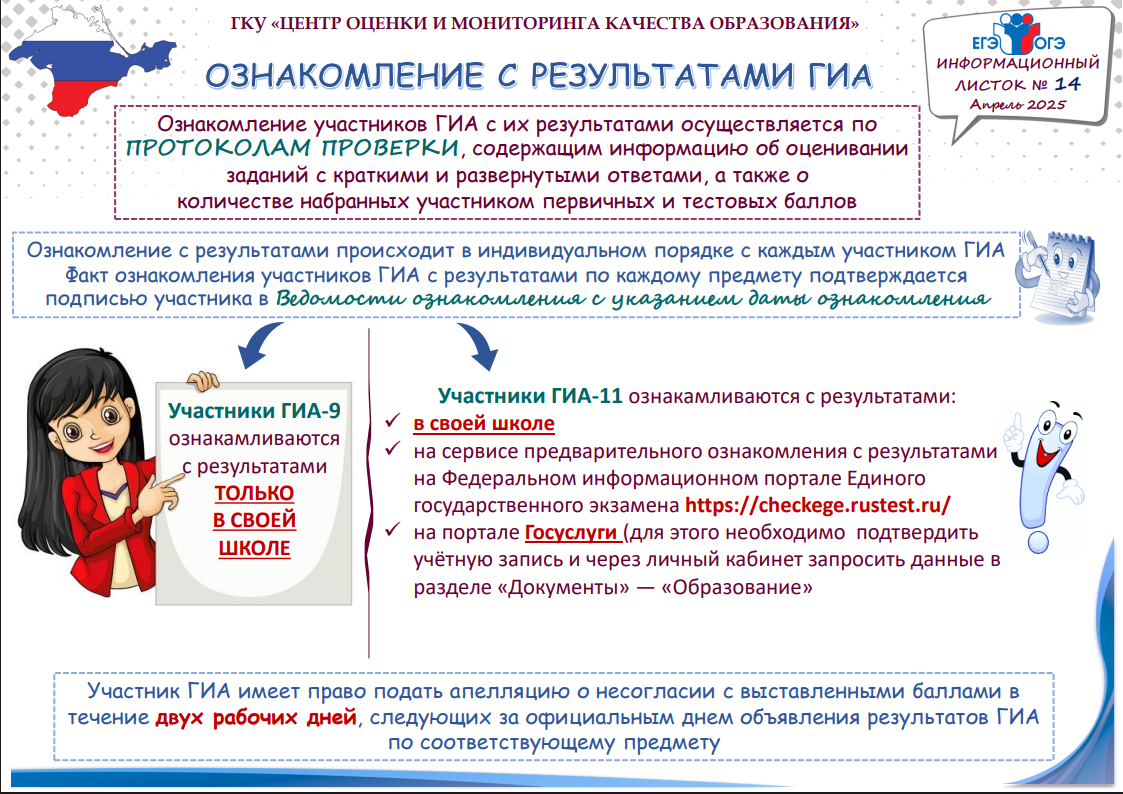 ГКУ «ЦЕНТР ОЦЕНКИ И МОНИТОРИНГА КАЧЕСТВА ОБРАЗОВАНИЯ»

ЕГЭ ОГЭ
ИНФОРМАЦИОННЫЙ ЛИСТОК № 14
Апрель 2025

ОЗНАКОМЛЕНИЕ С РЕЗУЛЬТАТАМИ ГИА

Ознакомление участников ГИА с их результатами осуществляется по ПРОТОКОЛАМ ПРОВЕРКИ, содержащим информацию об оценивании заданий с краткими и развернутыми ответами, а также о количестве набранных участником первичных и тестовых баллов

Ознакомление с результатами происходит в индивидуальном порядке с каждым участником ГИА
Факт ознакомления участников ГИА с результатами по каждому предмету подтверждается подписью участника в Ведомости ознакомления с указанием даты ознакомления

Участники ГИА-9 ознакамливаются с результатами ТОЛЬКО В СВОЕЙ ШКОЛЕ

Участники ГИА-11 ознакамливаются с результатами:
✓ в своей школе
✓ на сервисе предварительного ознакомления с результатами на Федеральном информационном портале Единого государственного экзамена https://checkege.rustest.ru/
✓ на портале Госуслуги (для этого необходимо подтвердить учётную запись и через личный кабинет запросить данные в разделе «Документы» — «Образование»

Участник ГИА имеет право подать апелляцию о несогласии с выставленными баллами в течение двух рабочих дней, следующих за официальным днем объявления результатов ГИА по соответствующему предмету